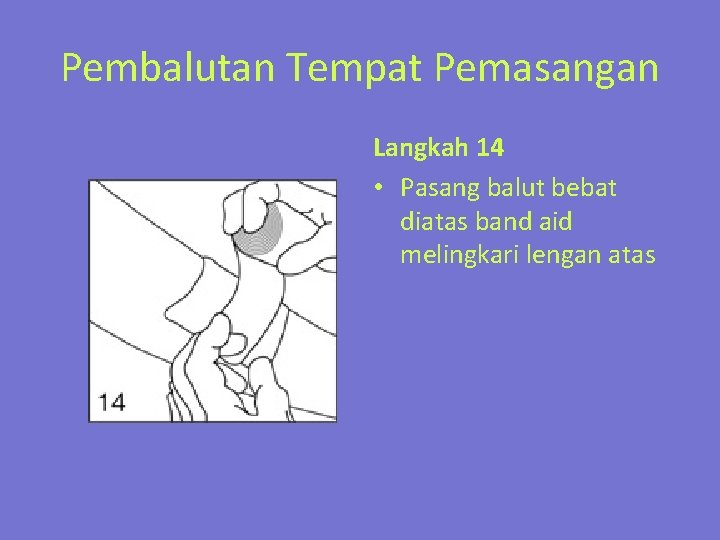 Pembalutan Tempat Pemasangan

14

Langkah 14

• Pasang balut bebat diatas band aid melingkari lengan atas